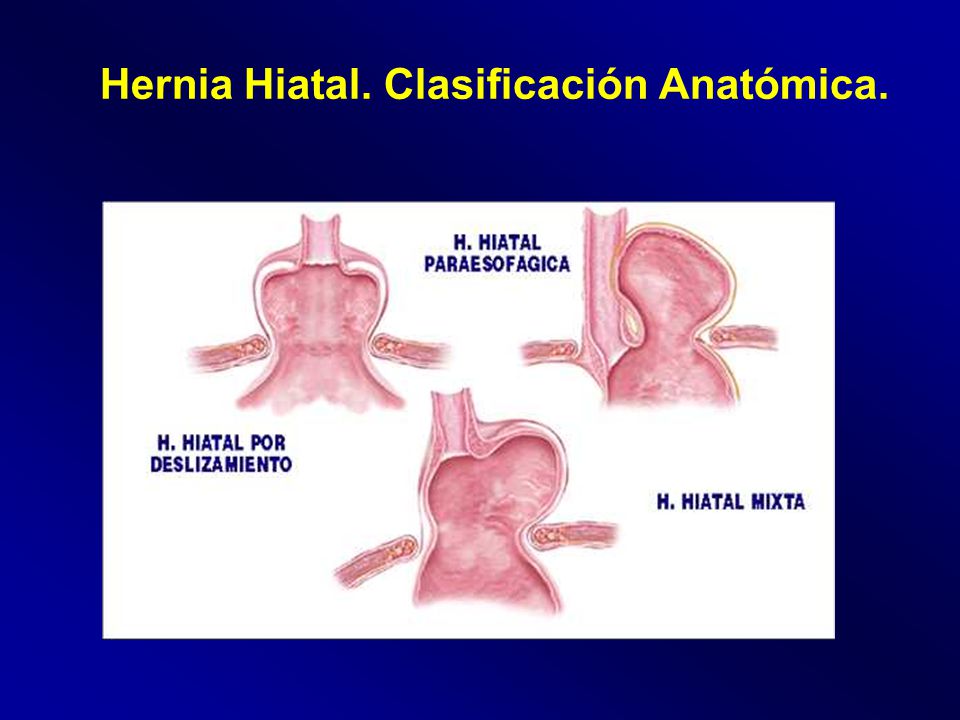 Hernia Hiatal. Clasificación Anatómica.

H. HIATAL PARAESOFAGICA

H. HIATAL POR DESLIZAMIENTO

H. HIATAL MIXTA